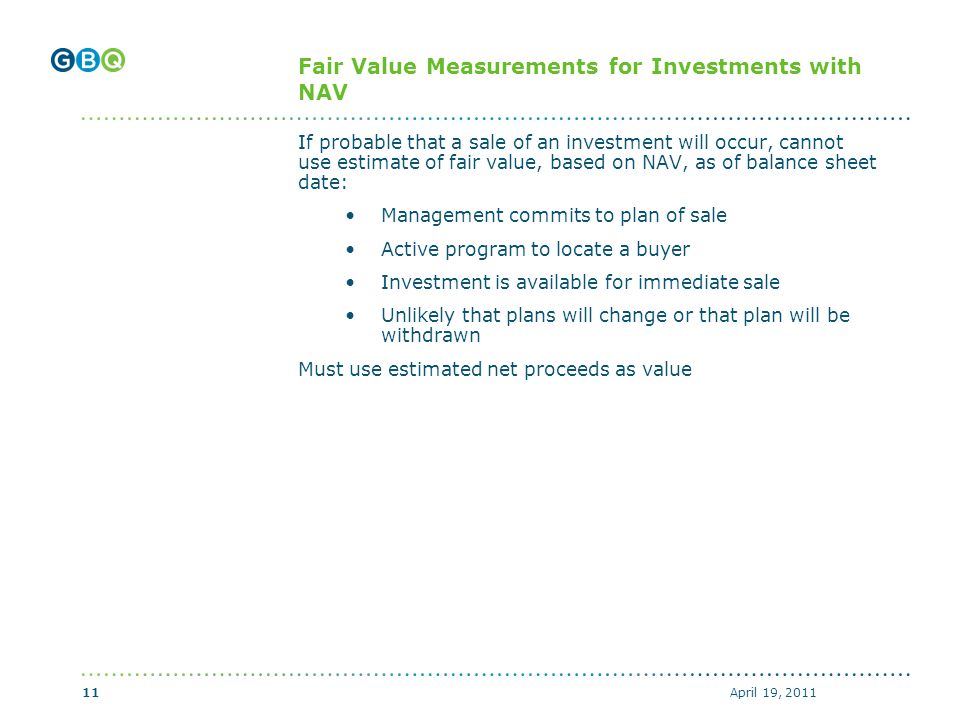 GBQ

Fair Value Measurements for Investments with NAV

If probable that a sale of an investment will occur, cannot use estimate of fair value, based on NAV, as of balance sheet date:

• Management commits to plan of sale
• Active program to locate a buyer
• Investment is available for immediate sale
• Unlikely that plans will change or that plan will be withdrawn

Must use estimated net proceeds as value

11

April 19, 2011